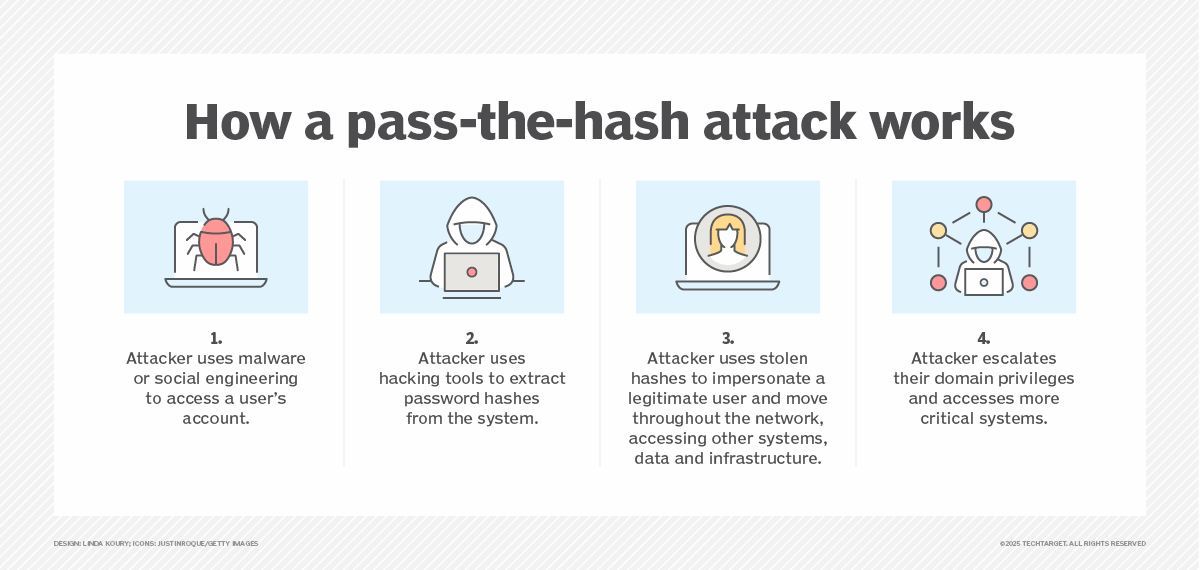 How a pass-the-hash attack works

1.
Attacker uses malware or social engineering to access a user's account.

2.
Attacker uses hacking tools to extract password hashes from the system.

3.
Attacker uses stolen hashes to impersonate a legitimate user and move throughout the network, accessing other systems, data and infrastructure.

4.
Attacker escalates their domain privileges and accesses more critical systems.

DESIGN: LINDA KOURY; ICONS: JUSTINROQUE/GETTY IMAGES

©2025 TECHTARGET. ALL RIGHTS RESERVED